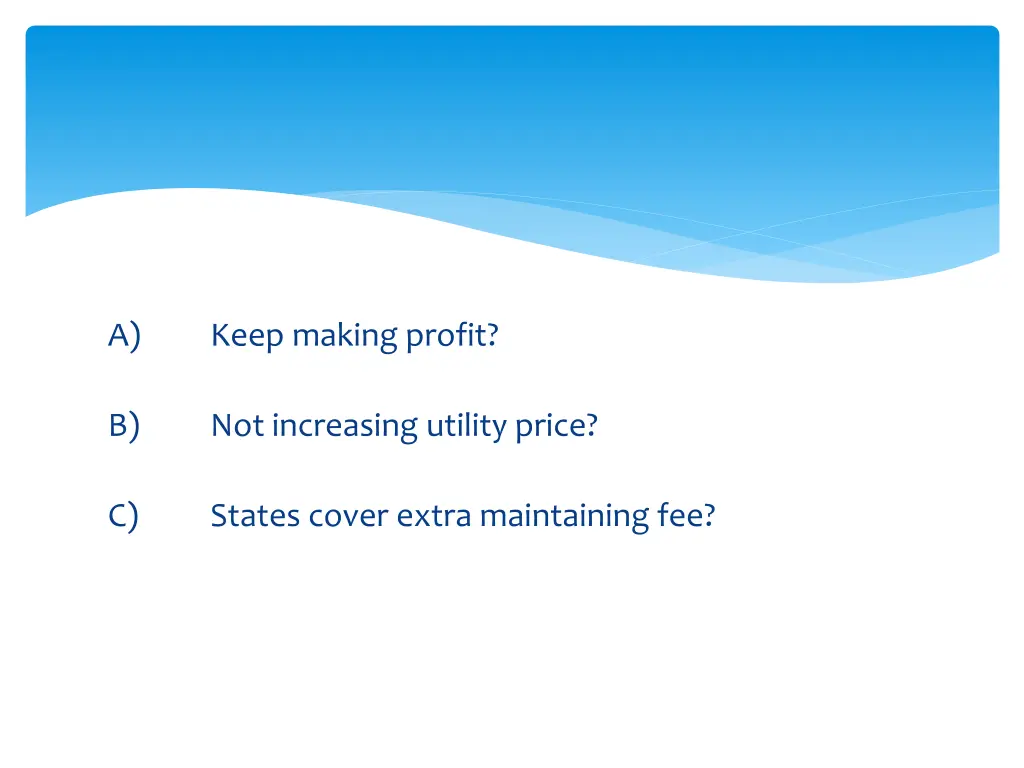 A) Keep making profit?

B) Not increasing utility price?

C) States cover extra maintaining fee?